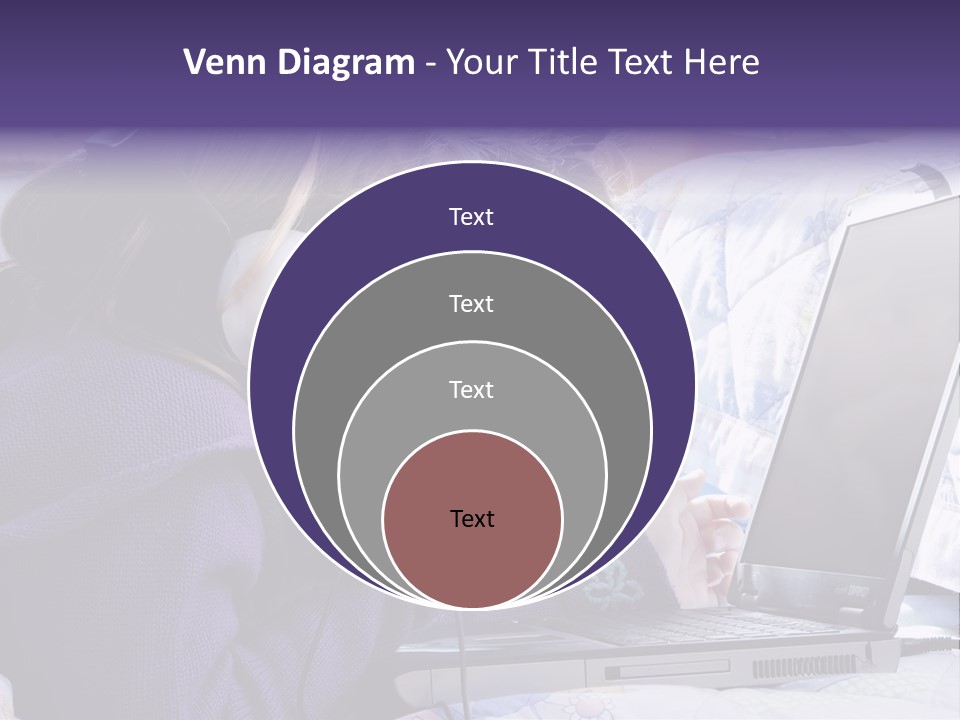 Venn Diagram - Your Title Text Here

Text

Text

Text

Text